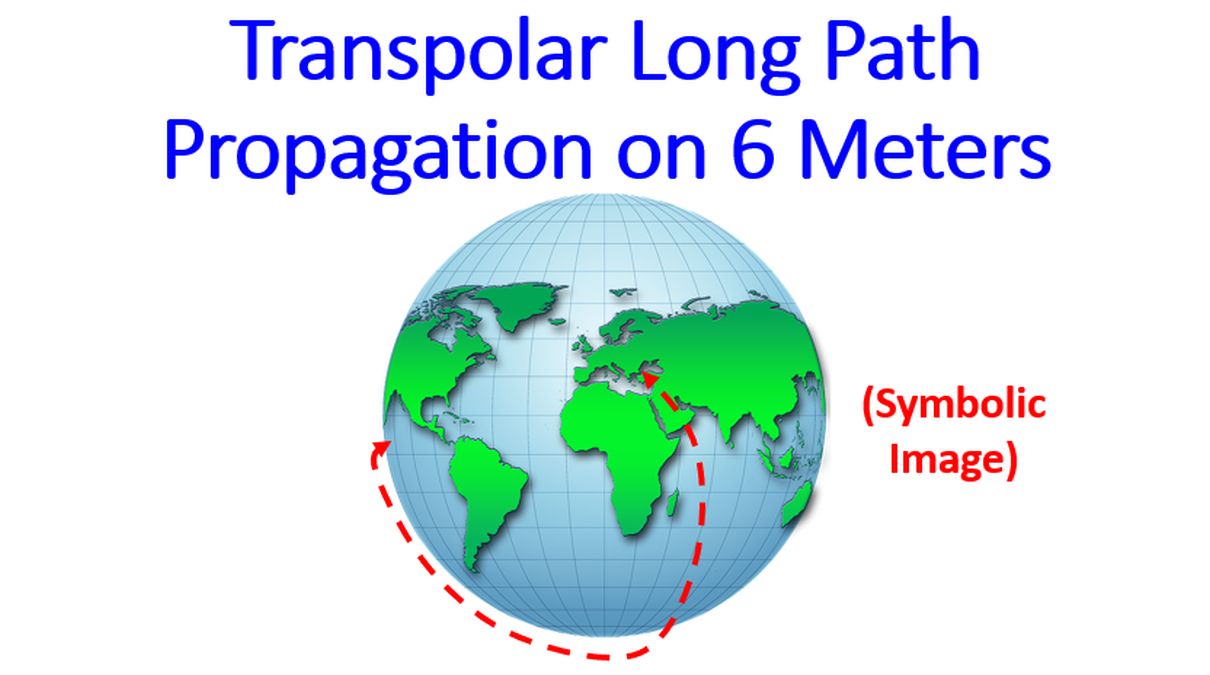 Transpolar Long Path Propagation on 6 Meters

(Symbolic Image)